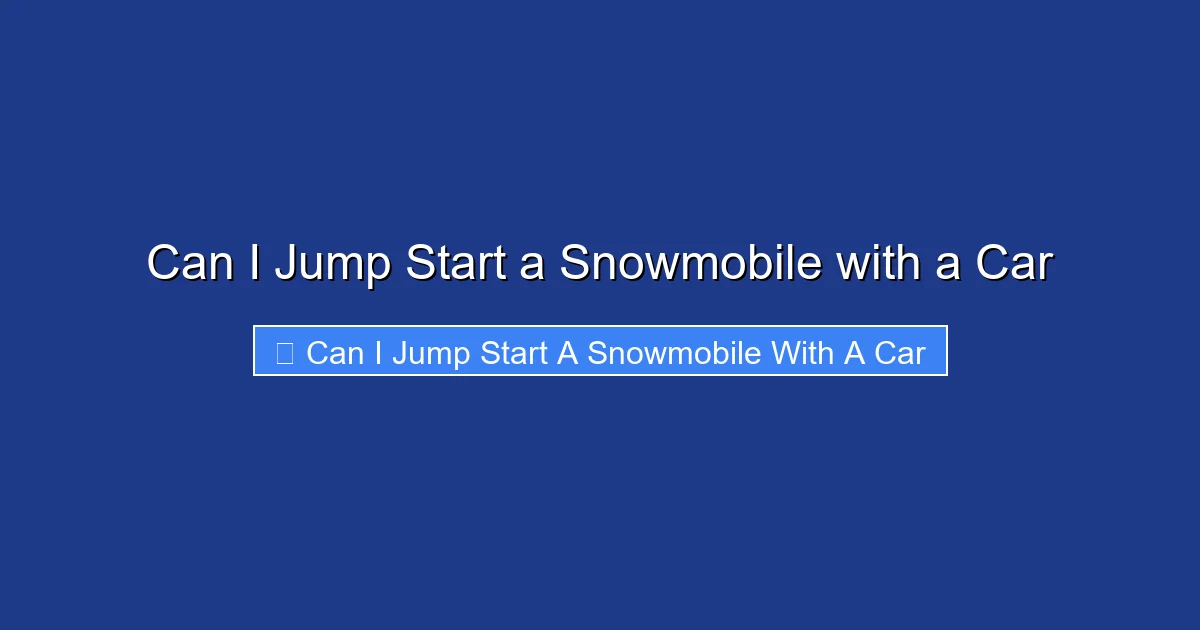 Can I Jump Start a Snowmobile with a Car

Can I Jump Start A Snowmobile With A Car